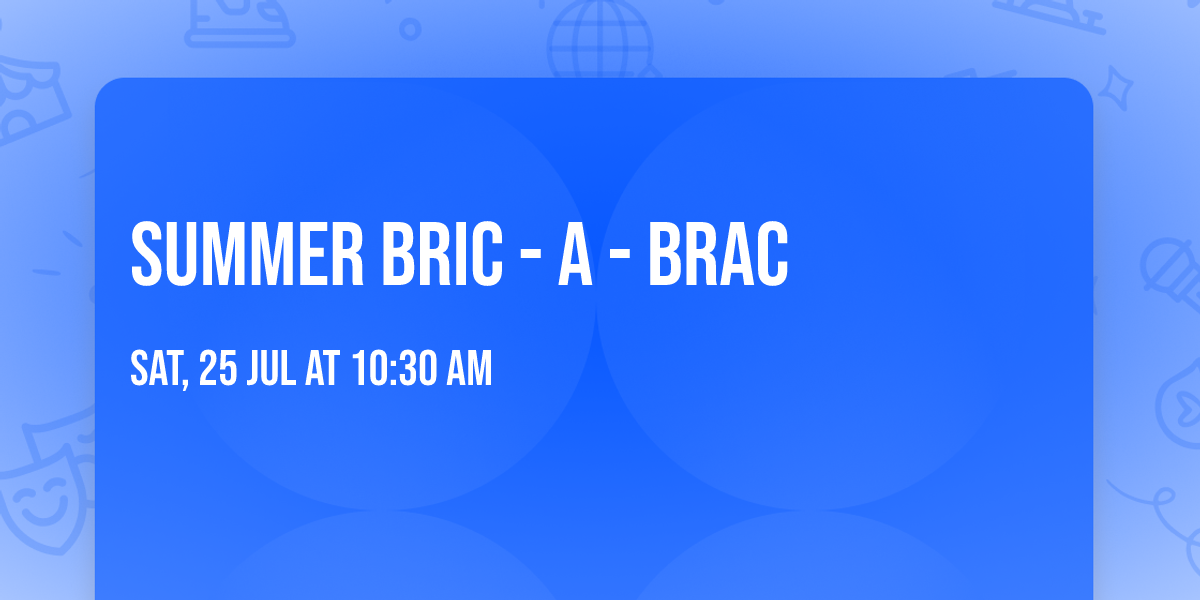 SUMMER BRIC - A - BRAC

SAT, 25 JUL AT 10:30 AM